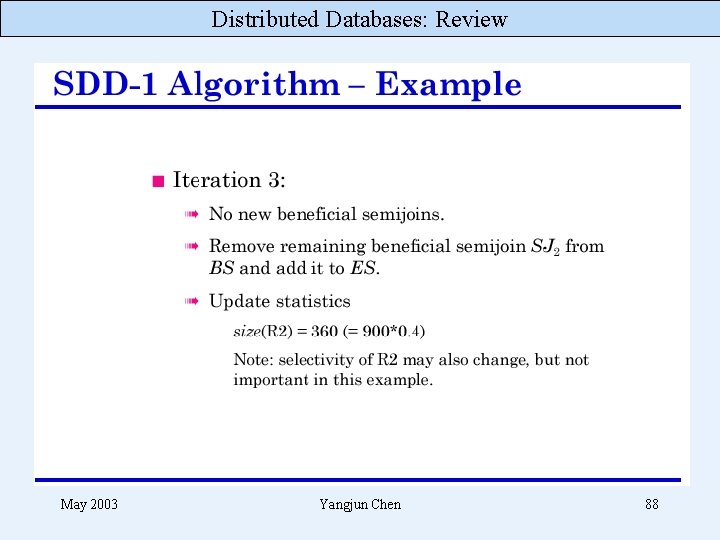 Distributed Databases: Review

SDD-1 Algorithm – Example

Iteration 3:

No new beneficial semijoins.

Remove remaining beneficial semijoin $SJ_2$ from $BS$ and add it to $ES$.

Update statistics

$size$(R2) = 360 (= 900*0.4)

Note: selectivity of R2 may also change, but not important in this example.

May 2003

Yangjun Chen

88